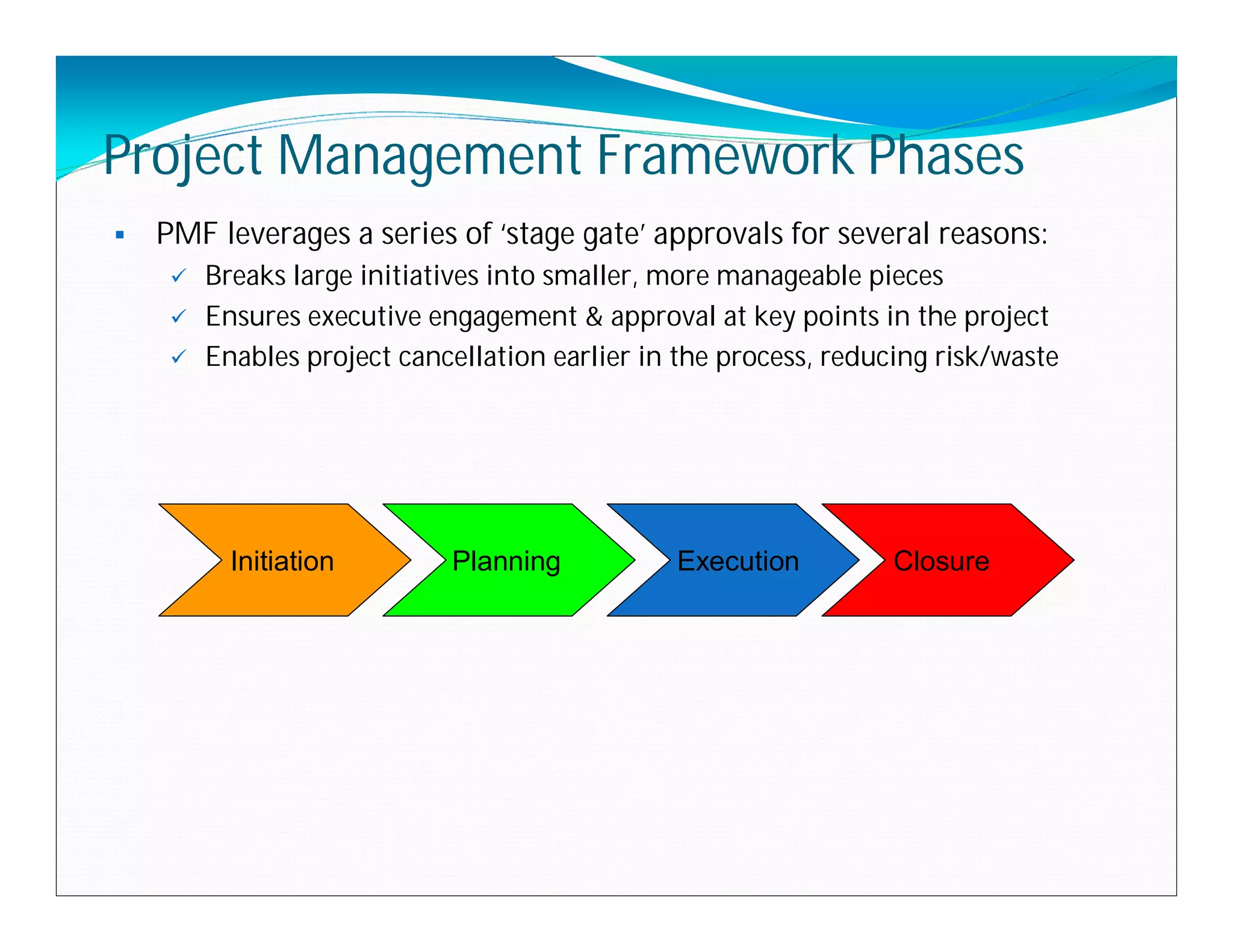 Project Management Framework Phases

▪ PMF leverages a series of ‘stage gate’ approvals for several reasons:

✓ Breaks large initiatives into smaller, more manageable pieces

✓ Ensures executive engagement & approval at key points in the project

✓ Enables project cancellation earlier in the process, reducing risk/waste

Initiation

Planning

Execution

Closure